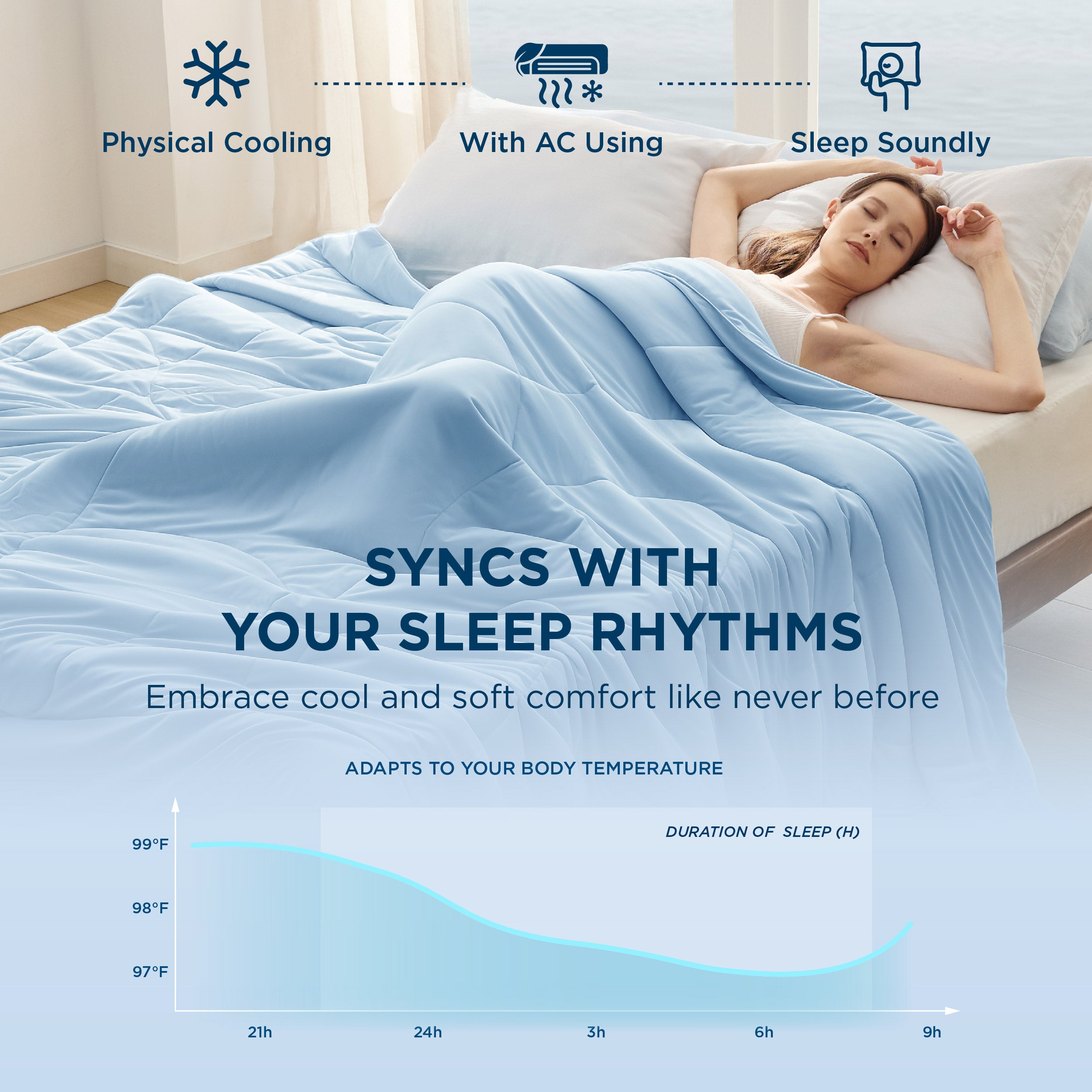 Physical Cooling

With AC Using

Sleep Soundly

SYNCS WITH
YOUR SLEEP RHYTHMS

Embrace cool and soft comfort like never before

ADAPTS TO YOUR BODY TEMPERATURE

DURATION OF SLEEP (H)

99°F

98°F

97°F

21h

24h

3h

6h

9h